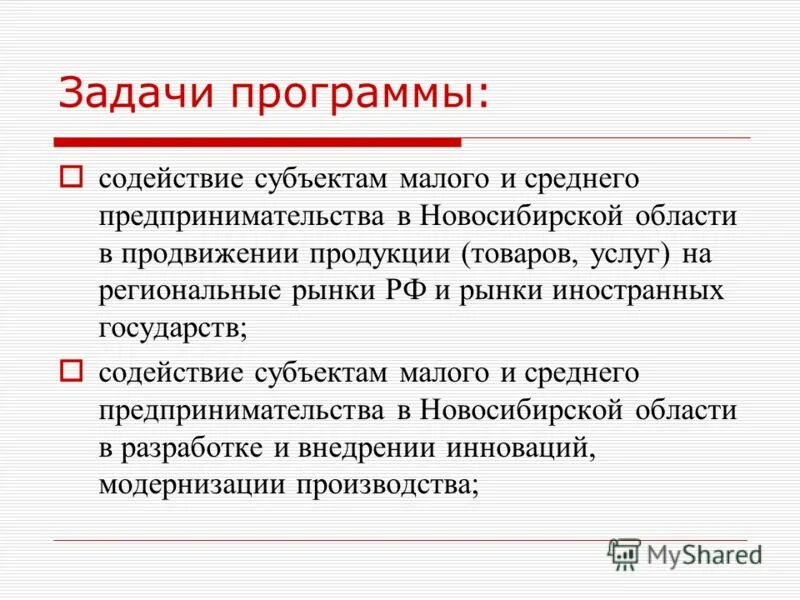 Задачи программы:

содействие субъектам малого и среднего предпринимательства в Новосибирской области в продвижении продукции (товаров, услуг) на региональные рынки РФ и рынки иностранных государств;

содействие субъектам малого и среднего предпринимательства в Новосибирской области в разработке и внедрении инноваций, модернизации производства;

MyShared